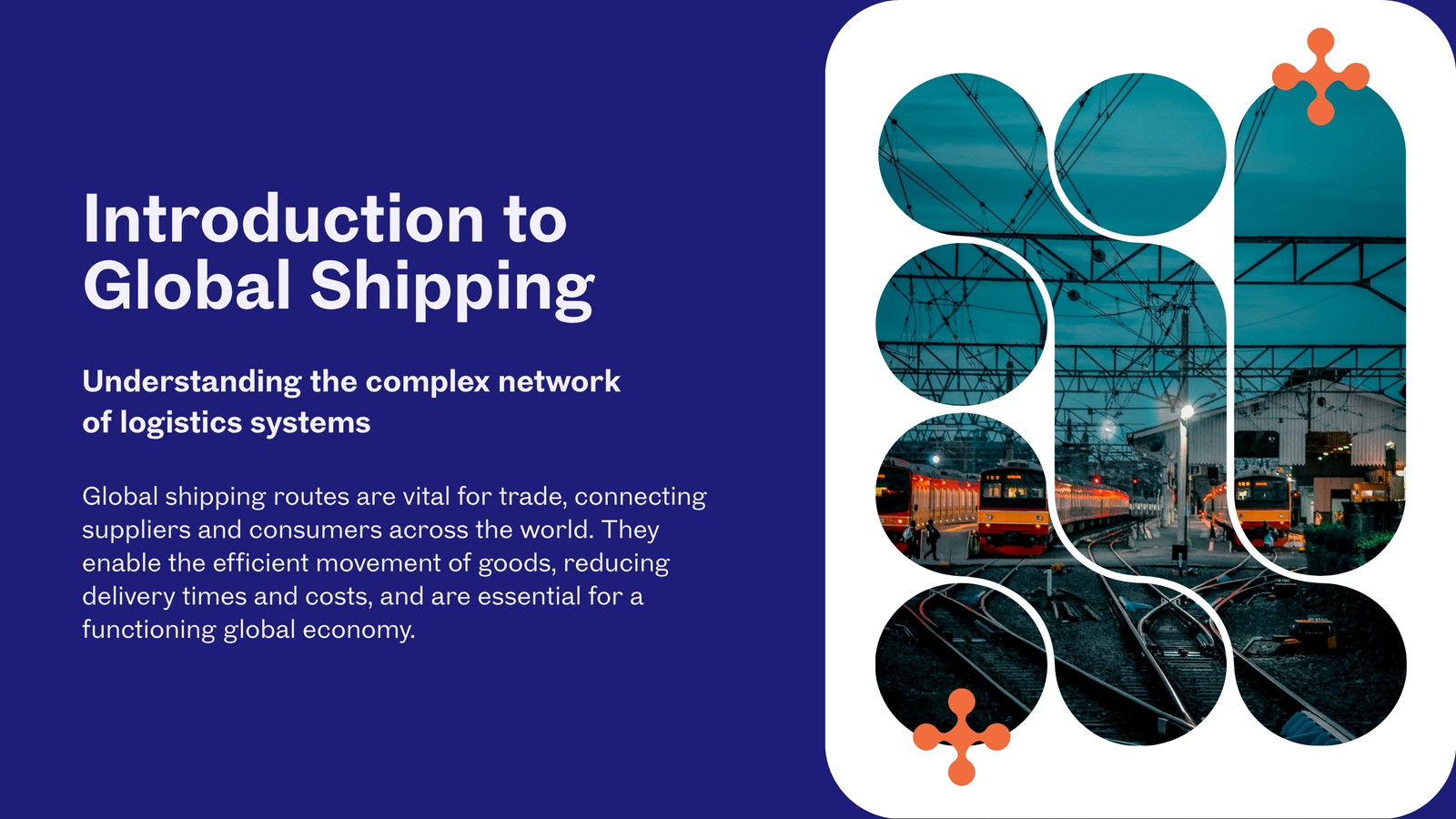 Introduction to Global Shipping

Understanding the complex network of logistics systems

Global shipping routes are vital for trade, connecting suppliers and consumers across the world. They enable the efficient movement of goods, reducing delivery times and costs, and are essential for a functioning global economy.